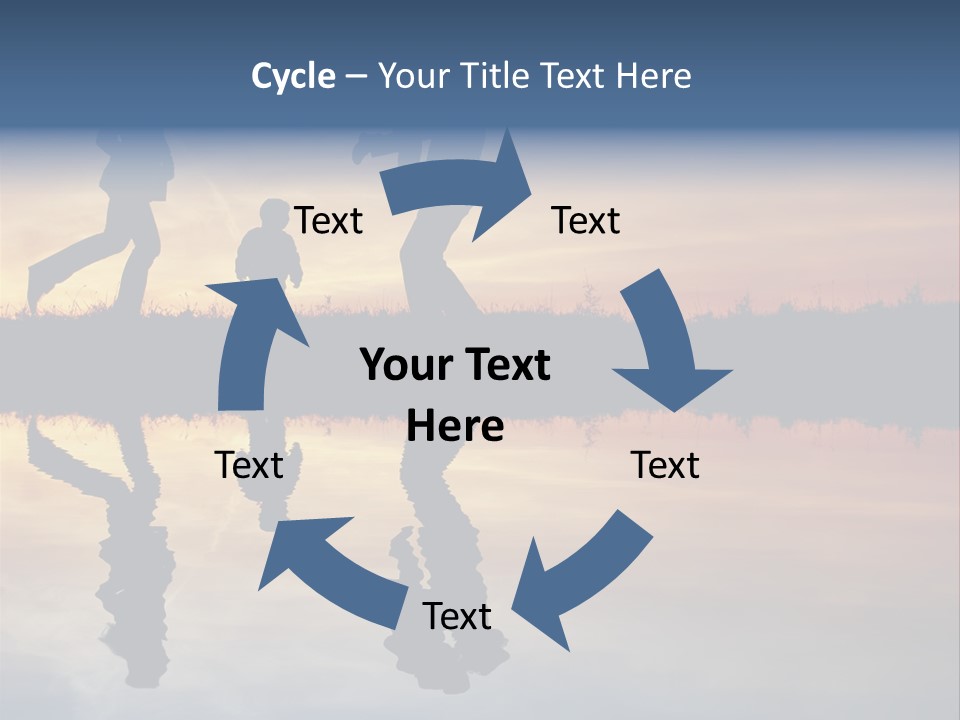 Cycle – Your Title Text Here

Text

Text

Your Text Here

Text

Text

Text